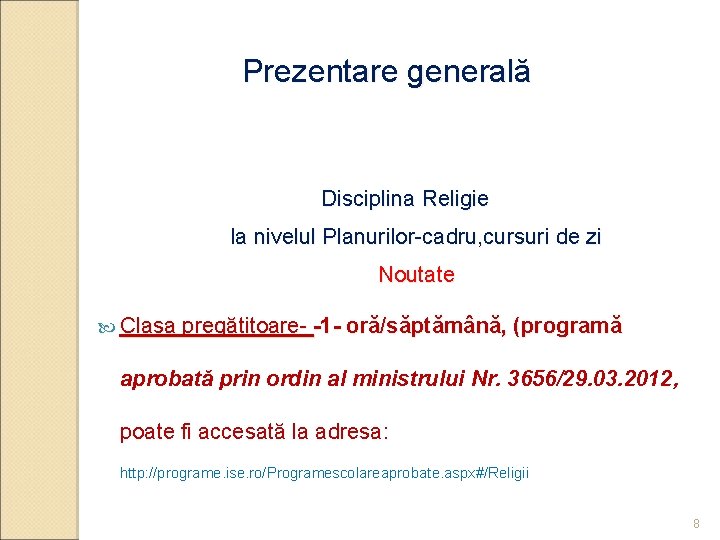 Prezentare generală

Disciplina Religie

la nivelul Planurilor-cadru,cursuri de zi

Noutate

Clasa pregătitoare- -1- oră/săptămână, (programă aprobată prin ordin al ministrului Nr. 3656/29.03.2012, poate fi accesată la adresa:

http://programe.ise.ro/Programescolareaprobate.aspx#/Religii

8